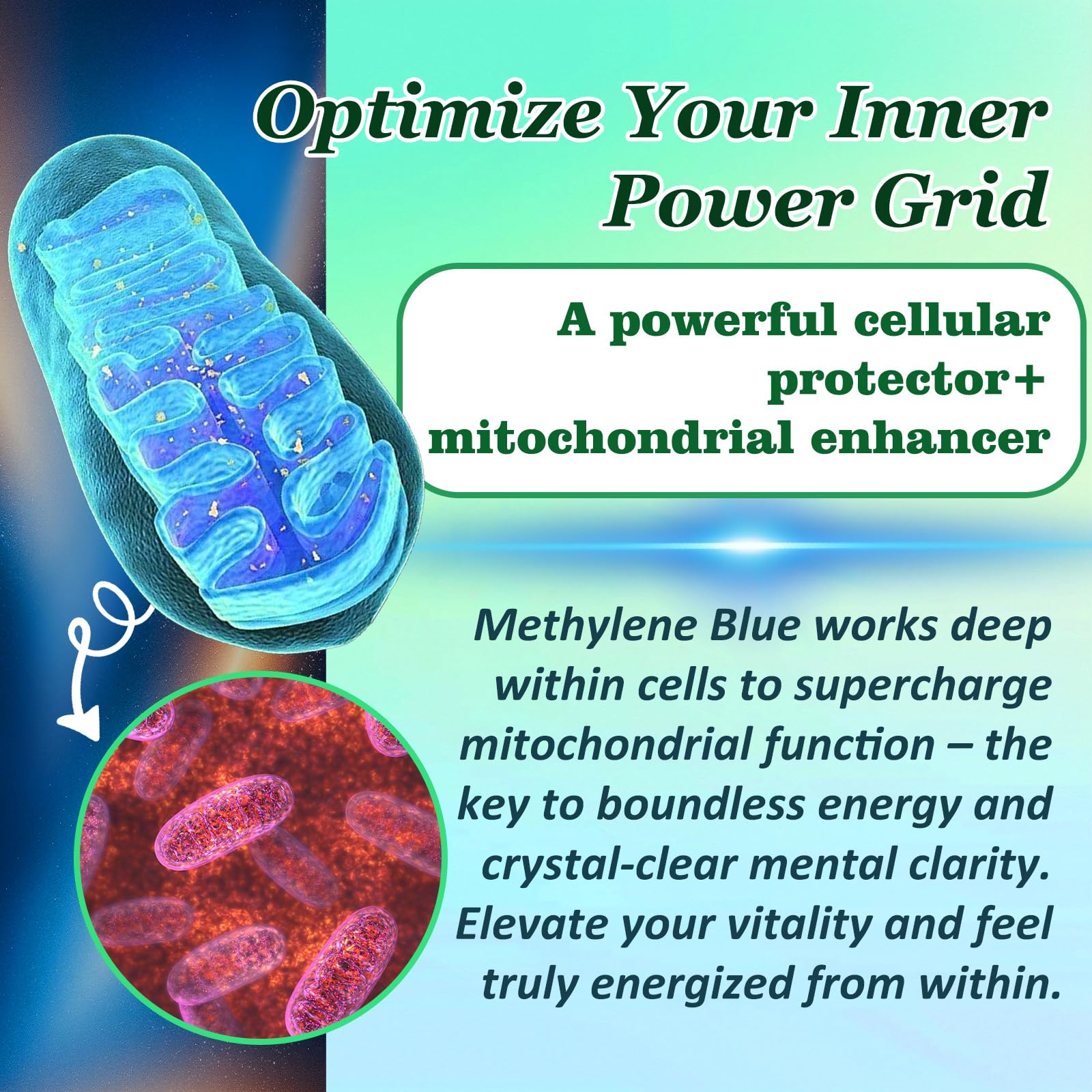 Optimize Your Inner Power Grid

A powerful cellular protector+ mitochondrial enhancer

Methylene Blue works deep within cells to supercharge mitochondrial function – the key to boundless energy and crystal-clear mental clarity. Elevate your vitality and feel truly energized from within.